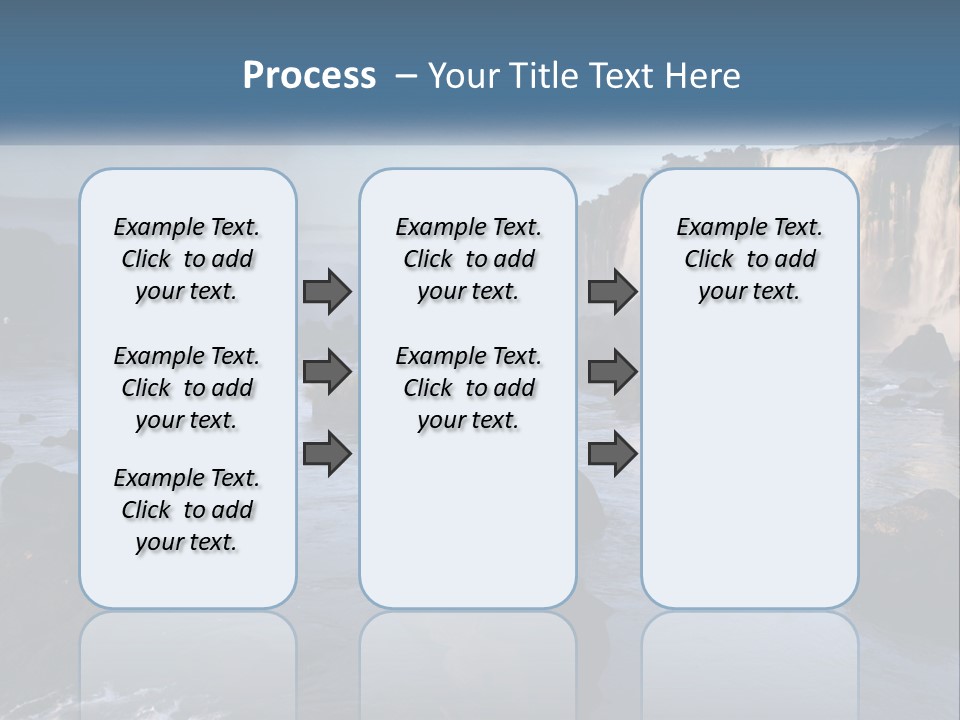 Process – Your Title Text Here

Example Text. Click to add your text.

Example Text. Click to add your text.

Example Text. Click to add your text.

Example Text. Click to add your text.

Example Text. Click to add your text.

Example Text. Click to add your text.